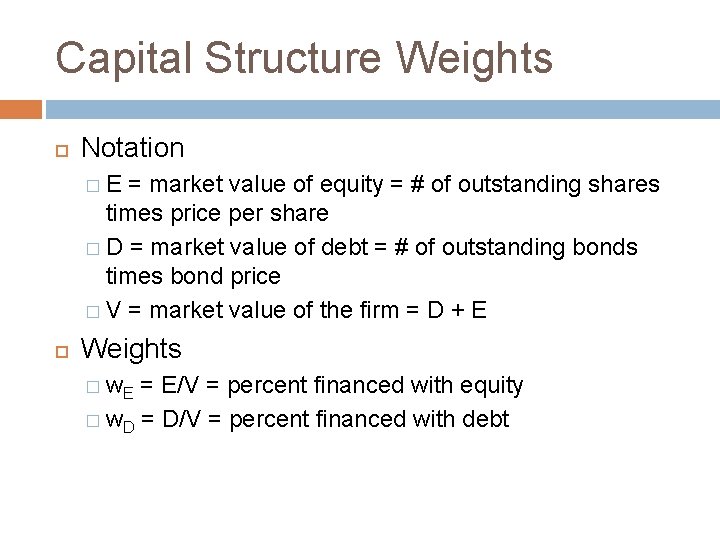 Capital Structure Weights

Notation

E = market value of equity = # of outstanding shares times price per share

D = market value of debt = # of outstanding bonds times bond price

V = market value of the firm = D + E

Weights

$w_E$ = E/V = percent financed with equity

$w_D$ = D/V = percent financed with debt